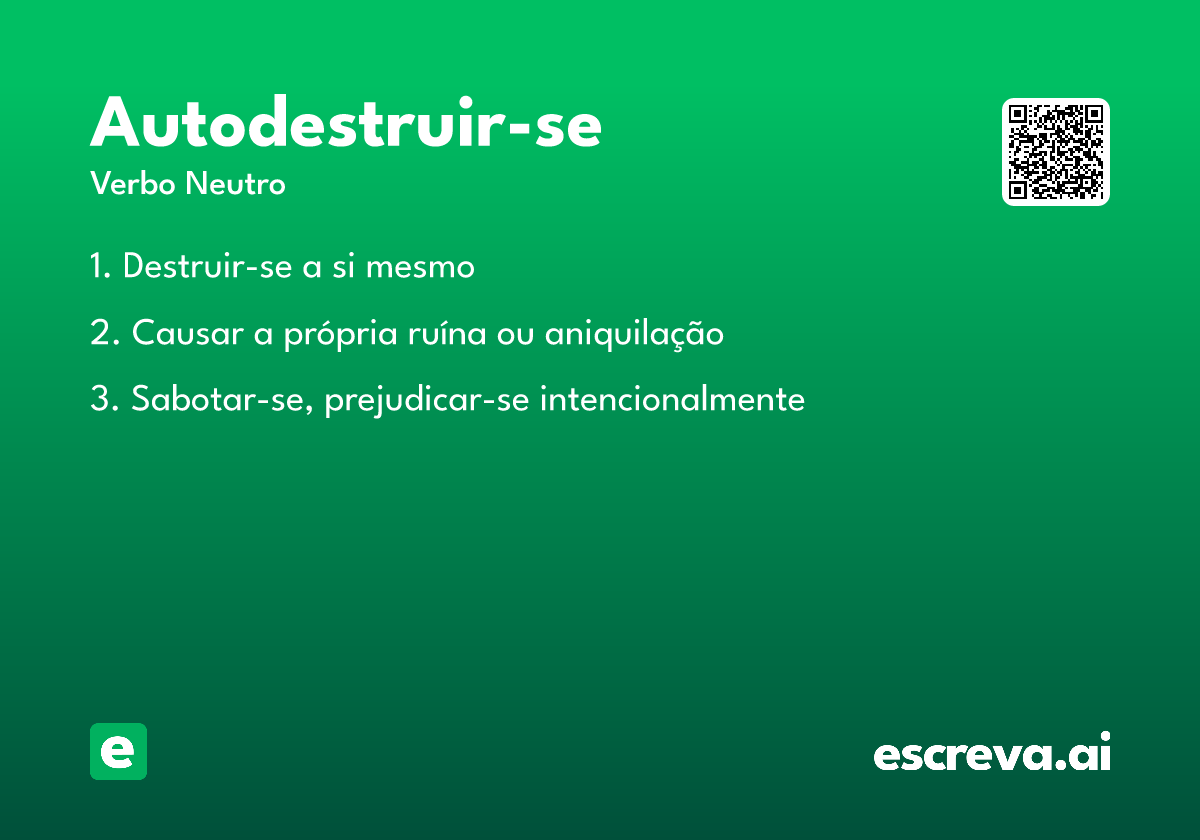 Autodestruir-se
Verbo Neutro

1. Destruir-se a si mesmo

2. Causar a própria ruína ou aniquilação

3. Sabotar-se, prejudicar-se intencionalmente

e

escreva.ai